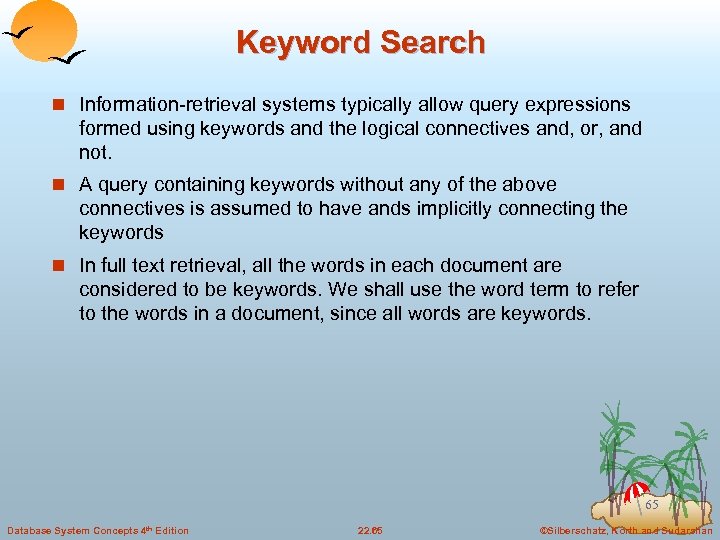 Keyword Search

Information-retrieval systems typically allow query expressions formed using keywords and the logical connectives and, or, and not.

A query containing keywords without any of the above connectives is assumed to have ands implicitly connecting the keywords

In full text retrieval, all the words in each document are considered to be keywords. We shall use the word term to refer to the words in a document, since all words are keywords.

65

Database System Concepts 4th Edition

22.65

©Silberschatz, Korth and Sudarshan